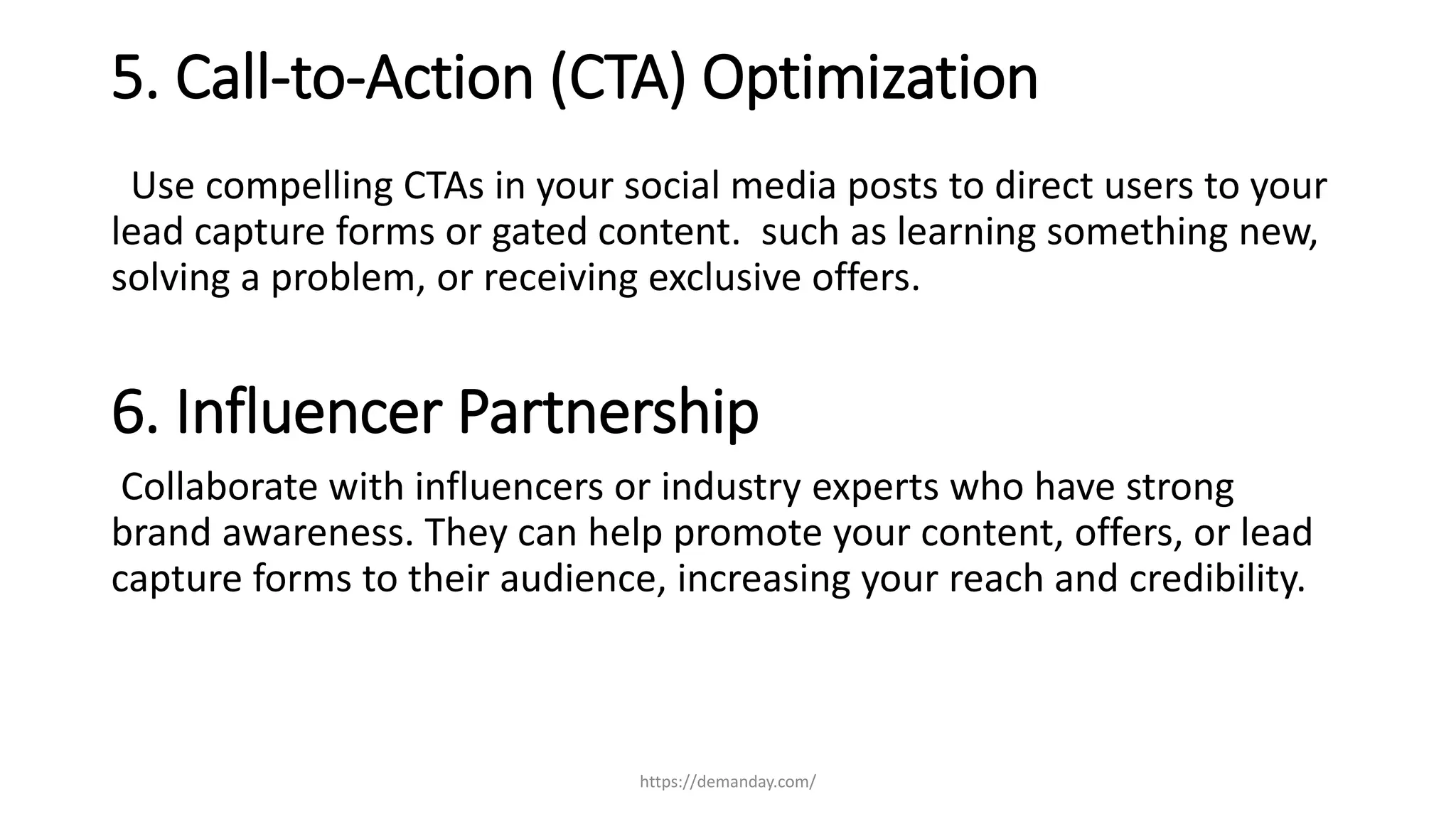 5. Call-to-Action (CTA) Optimization

Use compelling CTAs in your social media posts to direct users to your lead capture forms or gated content. such as learning something new, solving a problem, or receiving exclusive offers.

6. Influencer Partnership

Collaborate with influencers or industry experts who have strong brand awareness. They can help promote your content, offers, or lead capture forms to their audience, increasing your reach and credibility.

https://demanday.com/